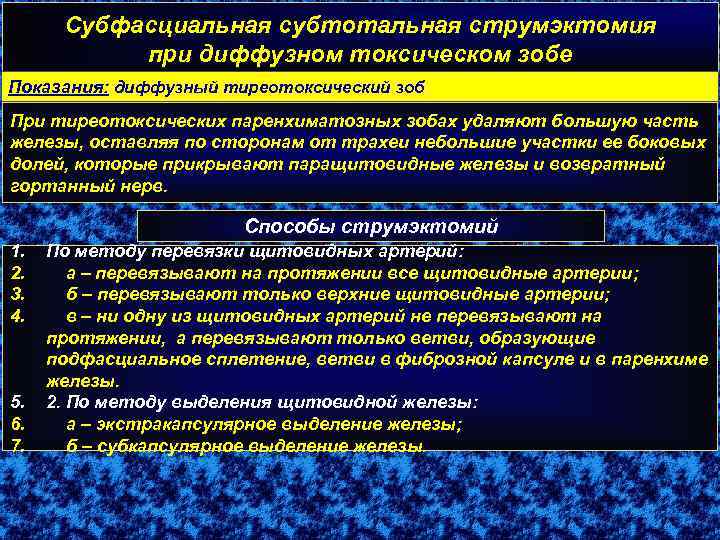 Субфасциальная субтотальная струмэктомия при диффузном токсическом зобе

Показания: диффузный тиреотоксический зоб

При тиреотоксических паренхиматозных зобах удаляют большую часть железы, оставляя по сторонам от трахеи небольшие участки ее боковых долей, которые прикрывают паращитовидные железы и возвратный гортанный нерв.

Способы струмэктомий

1. По методу перевязки щитовидных артерий:
2. а – перевязывают на протяжении все щитовидные артерии;
3. б – перевязывают только верхние щитовидные артерии;
4. в – ни одну из щитовидных артерий не перевязывают на протяжении, а перевязывают только ветви, образующие подфасциальное сплетение, ветви в фиброзной капсуле и в паренхиме железы.
5. 2. По методу выделения щитовидной железы:
6. а – экстракапсулярное выделение железы;
7. б – субкапсулярное выделение железы.